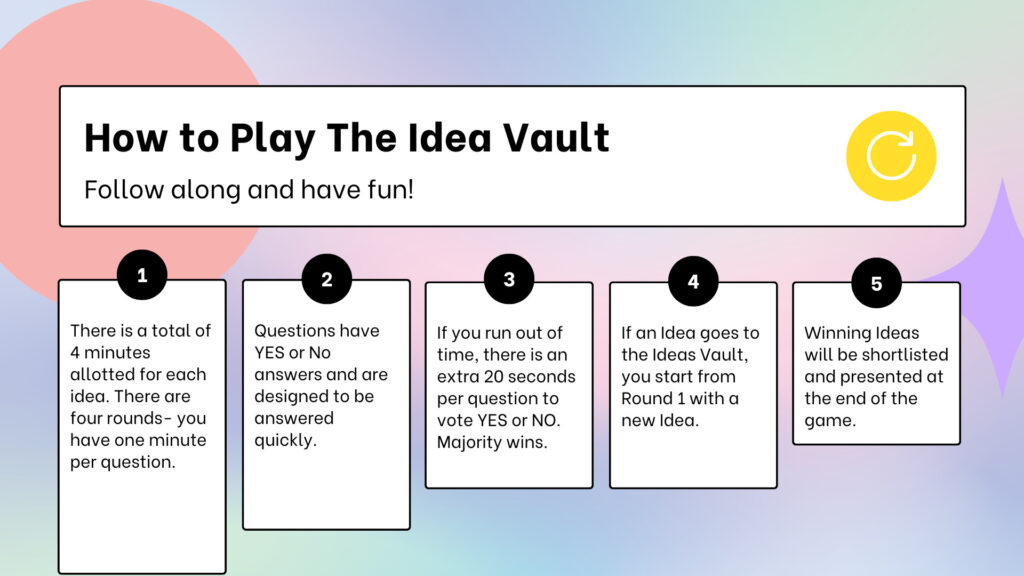 How to Play The Idea Vault

Follow along and have fun!

1

There is a total of 4 minutes allotted for each idea. There are four rounds- you have one minute per question.

2

Questions have YES or No answers and are designed to be answered quickly.

3

If you run out of time, there is an extra 20 seconds per question to vote YES or NO. Majority wins.

4

If an Idea goes to the Ideas Vault, you start from Round 1 with a new Idea.

5

Winning Ideas will be shortlisted and presented at the end of the game.